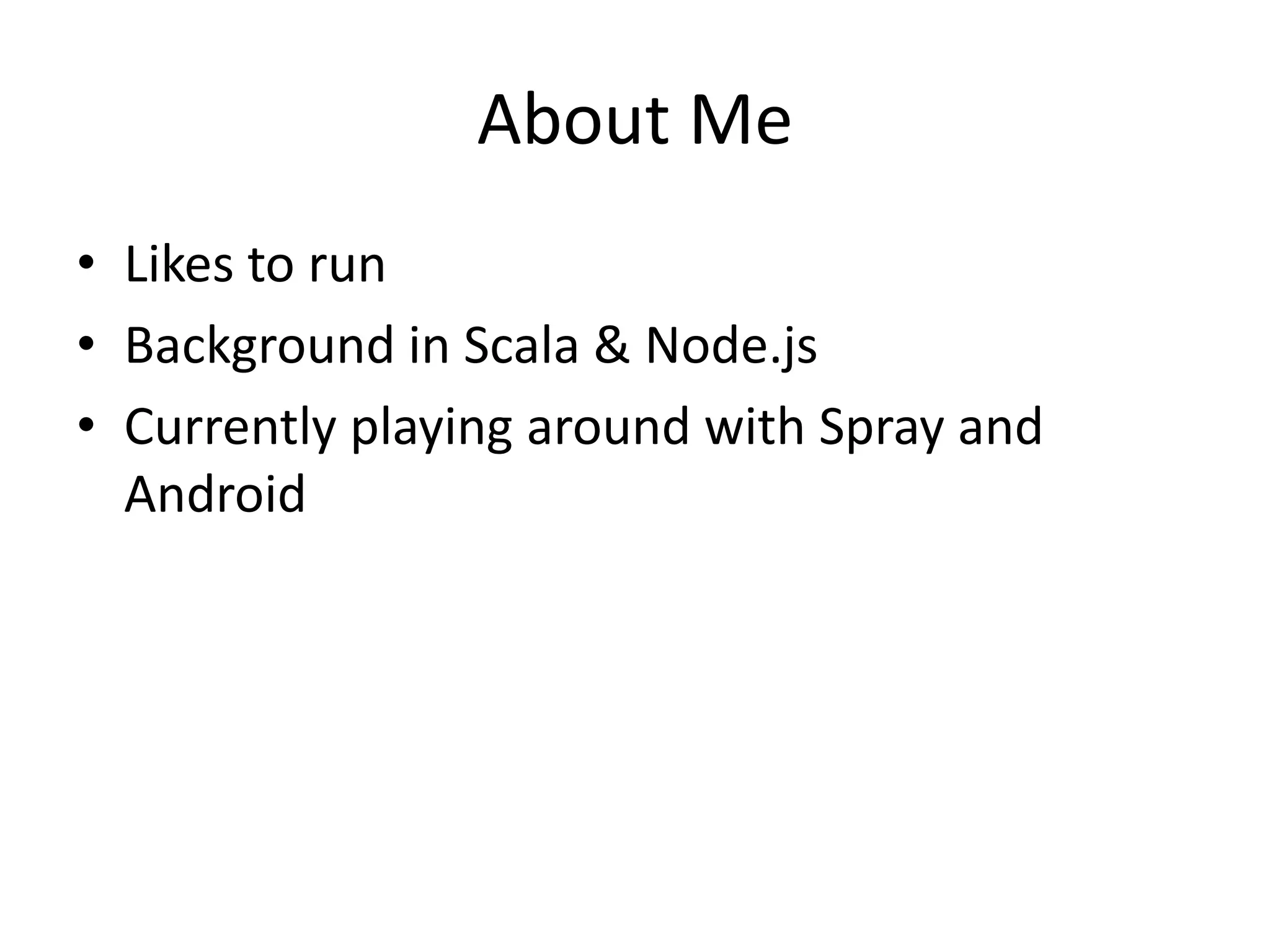 About Me

• Likes to run
• Background in Scala & Node.js
• Currently playing around with Spray and Android